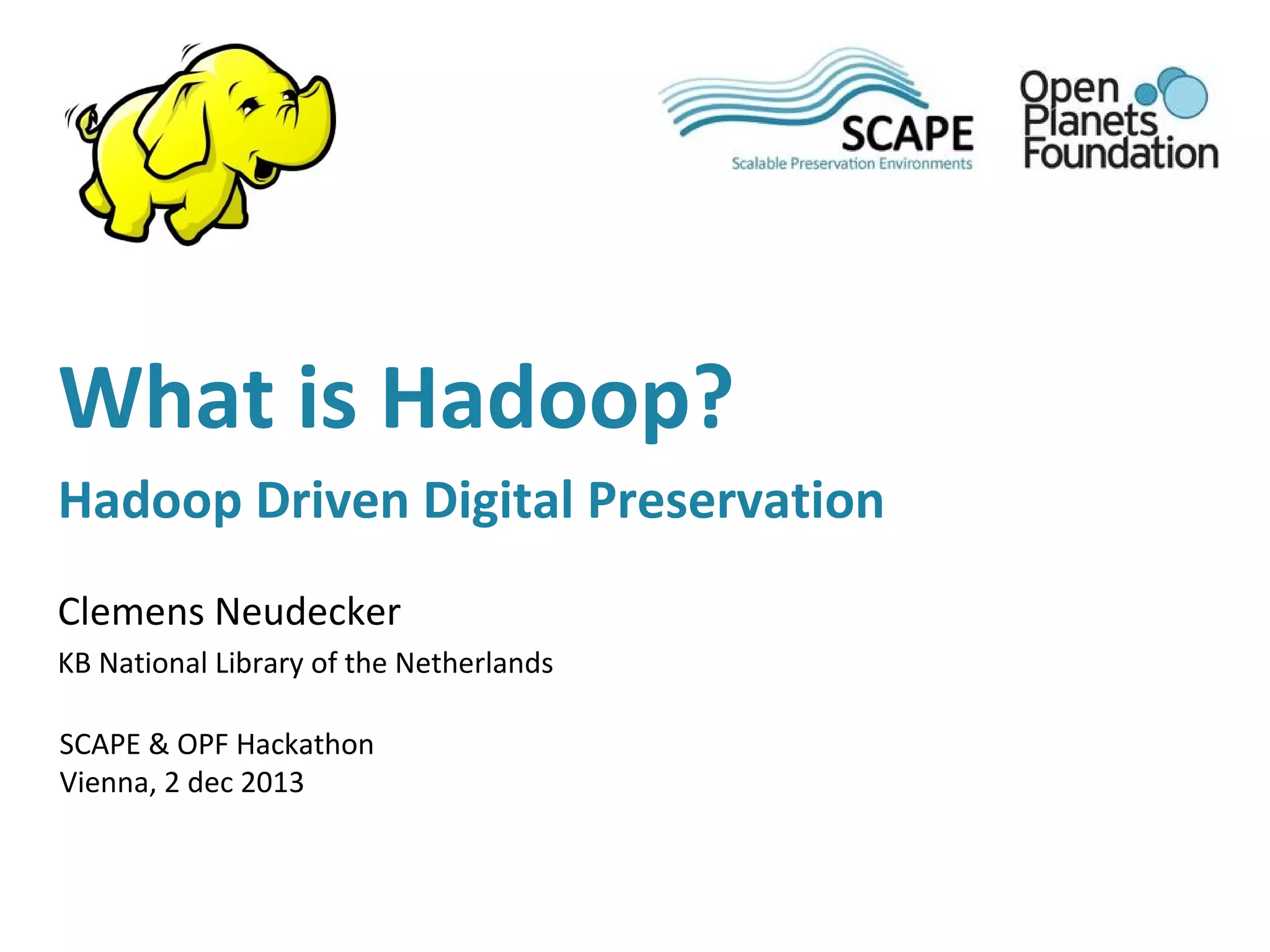 SCAPE
Scalable Preservation Environments

Open Planets Foundation

What is Hadoop?

Hadoop Driven Digital Preservation

Clemens Neudecker

KB National Library of the Netherlands

SCAPE & OPF Hackathon
Vienna, 2 dec 2013